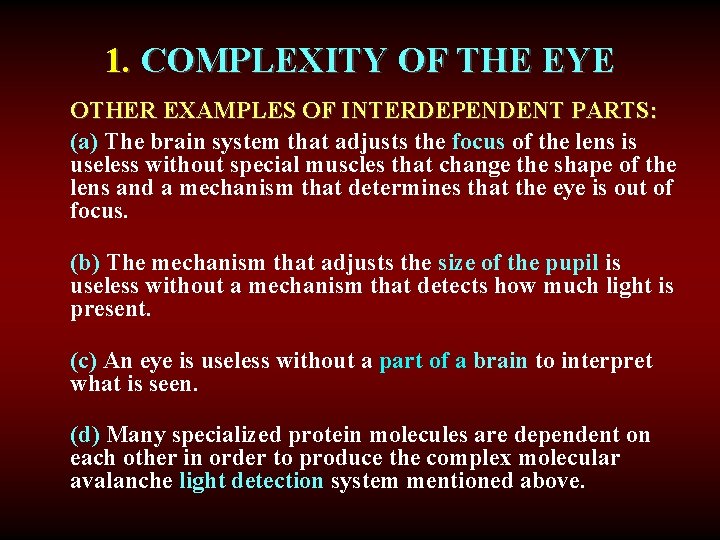 1. COMPLEXITY OF THE EYE

OTHER EXAMPLES OF INTERDEPENDENT PARTS:

(a) The brain system that adjusts the focus of the lens is useless without special muscles that change the shape of the lens and a mechanism that determines that the eye is out of focus.

(b) The mechanism that adjusts the size of the pupil is useless without a mechanism that detects how much light is present.

(c) An eye is useless without a part of a brain to interpret what is seen.

(d) Many specialized protein molecules are dependent on each other in order to produce the complex molecular avalanche light detection system mentioned above.